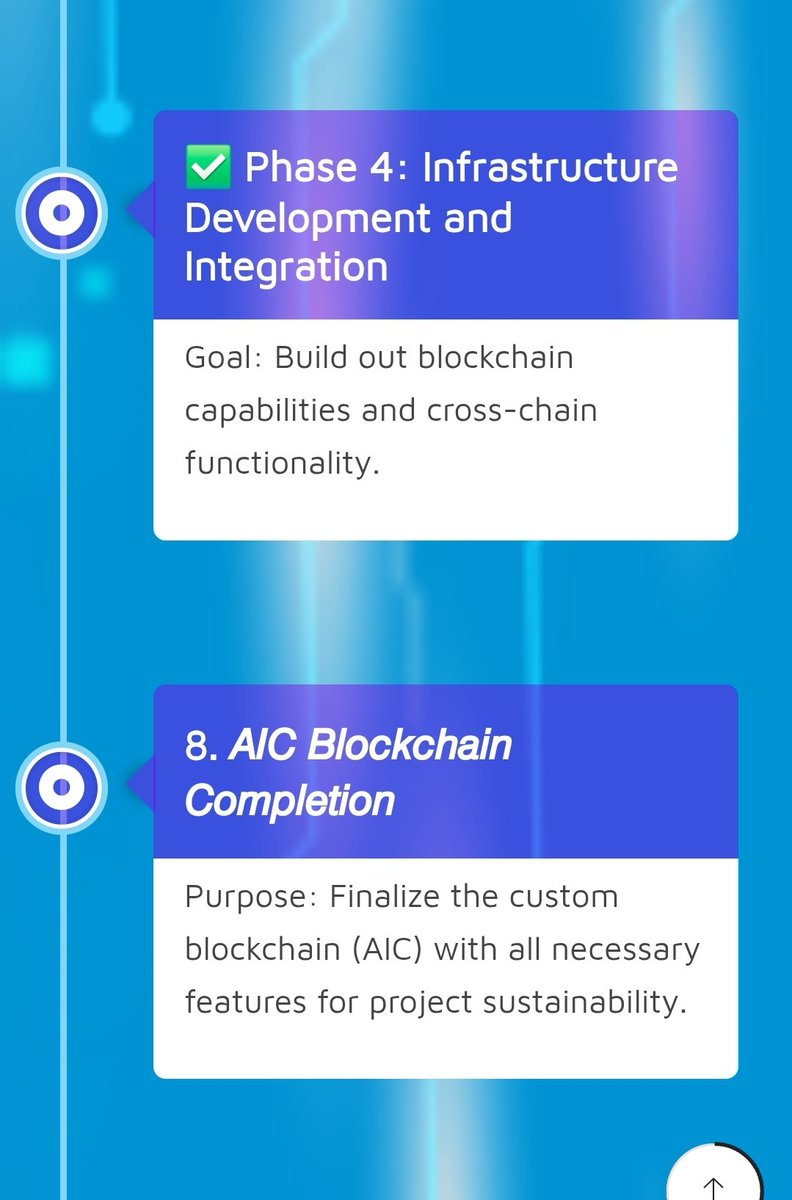 ✅ Phase 4: Infrastructure Development and Integration

Goal: Build out blockchain capabilities and cross-chain functionality.

8. AIC Blockchain Completion

Purpose: Finalize the custom blockchain (AIC) with all necessary features for project sustainability.